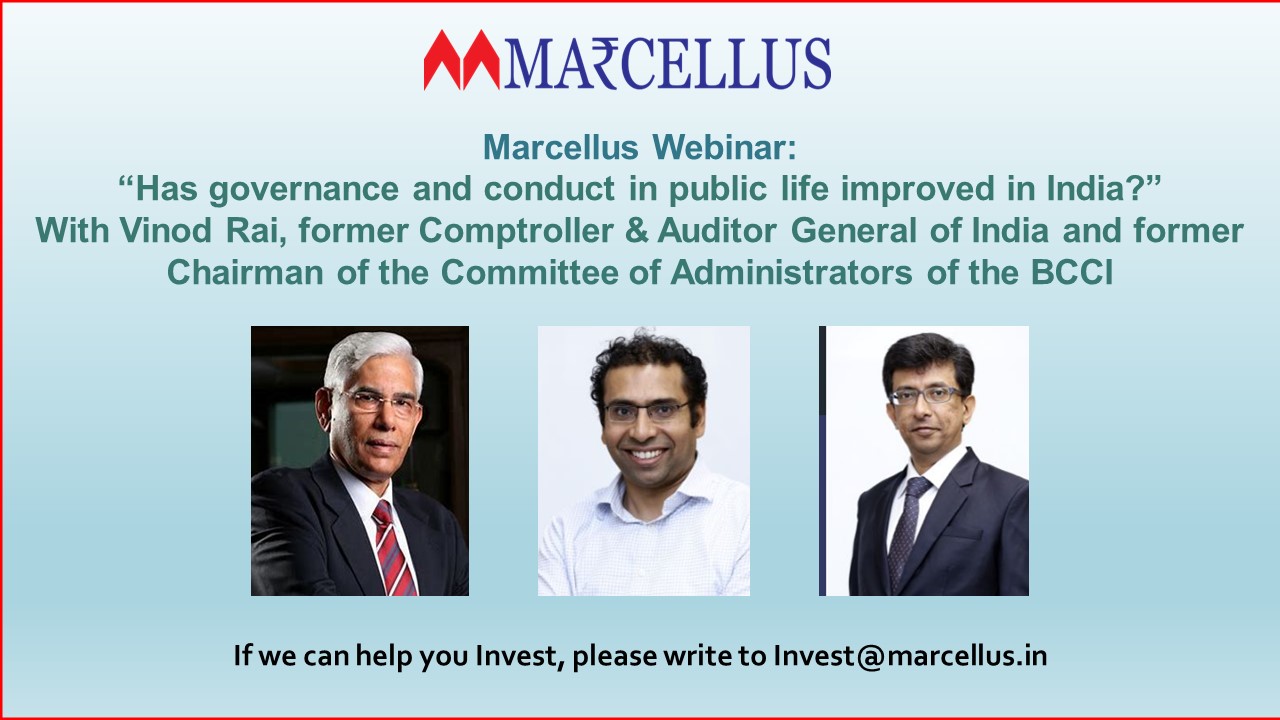 MA₹CELLUS

Marcellus Webinar:
“Has governance and conduct in public life improved in India?”
With Vinod Rai, former Comptroller & Auditor General of India and former Chairman of the Committee of Administrators of the BCCI

If we can help you Invest, please write to Invest@marcellus.in